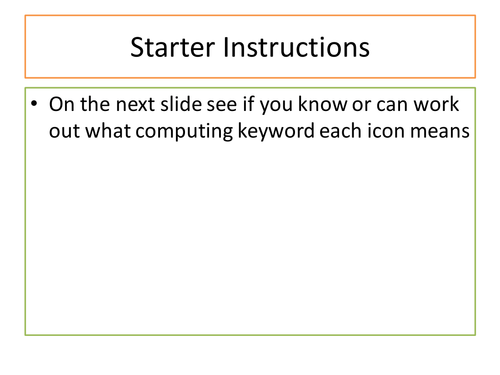 Starter Instructions

• On the next slide see if you know or can work out what computing keyword each icon means